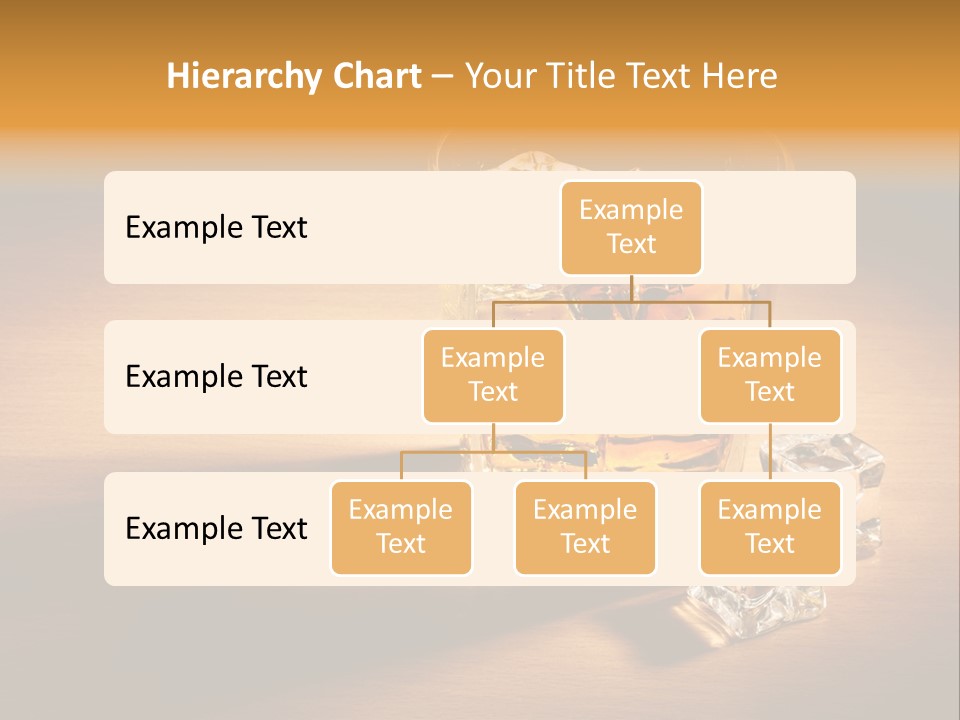 Hierarchy Chart – Your Title Text Here

Example Text

Example Text

Example Text

Example Text

Example Text

Example Text

Example Text

Example Text

Example Text